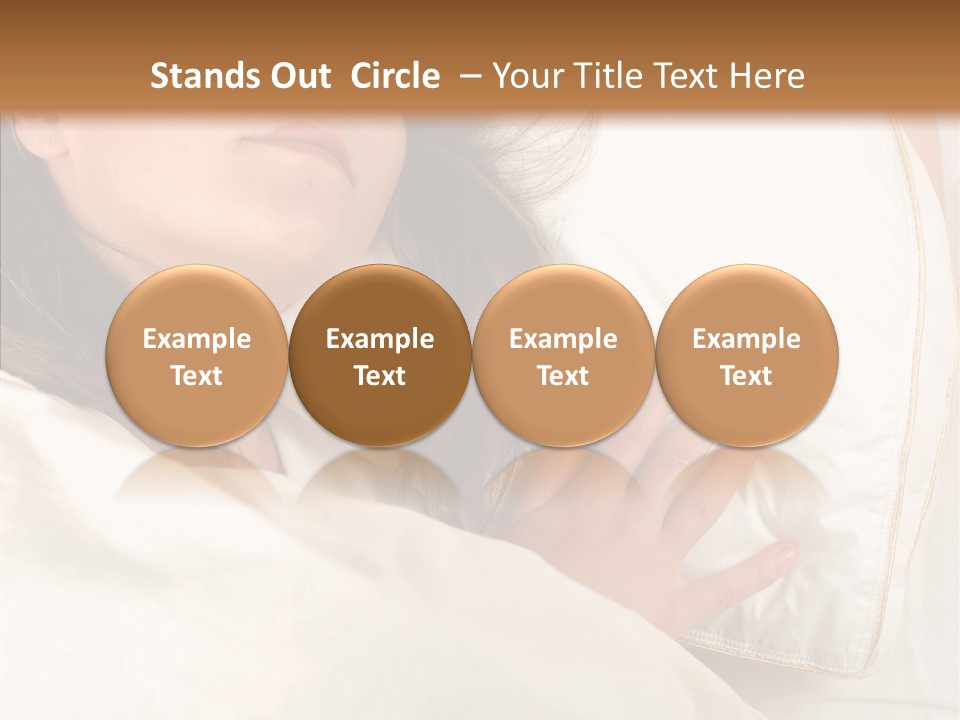 Stands Out Circle – Your Title Text Here

Example Text

Example Text

Example Text

Example Text